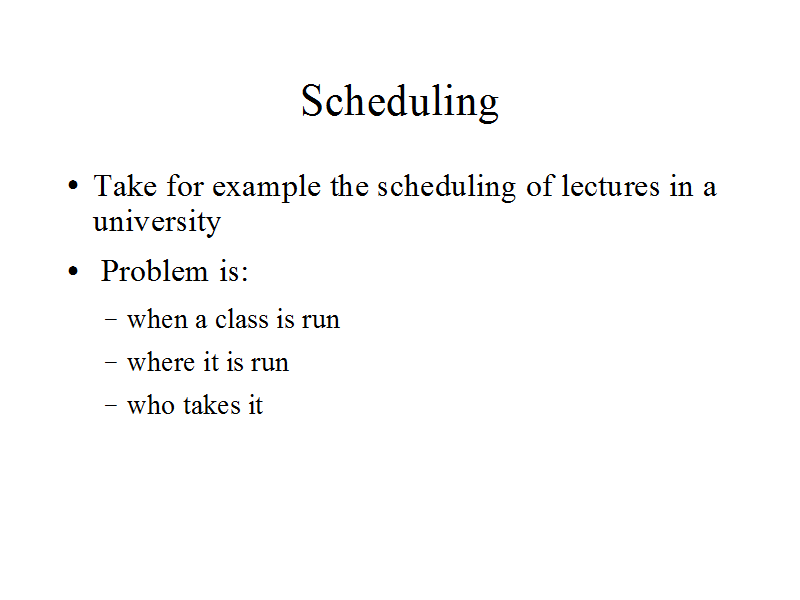 Scheduling

• Take for example the scheduling of lectures in a university

• Problem is:

– when a class is run

– where it is run

– who takes it